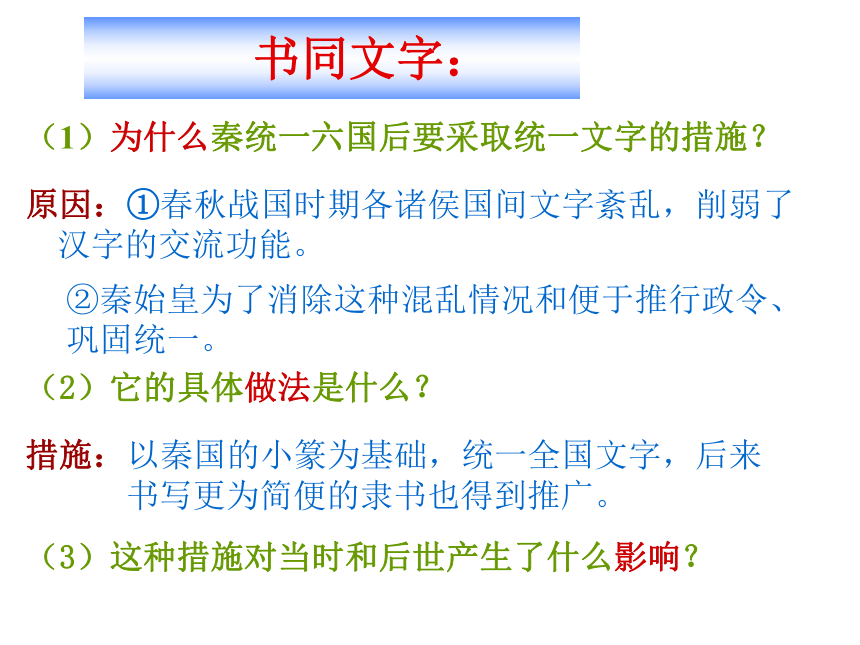 书同文字：

（1）为什么秦统一六国后要采取统一文字的措施？

原因：①春秋战国时期各诸侯国间文字紊乱，削弱了汉字的交流功能。

②秦始皇为了消除这种混乱情况和便于推行政令、巩固统一。

（2）它的具体做法是什么？

措施：以秦国的小篆为基础，统一全国文字，后来书写更为简便的隶书也得到推广。

（3）这种措施对当时和后世产生了什么影响？